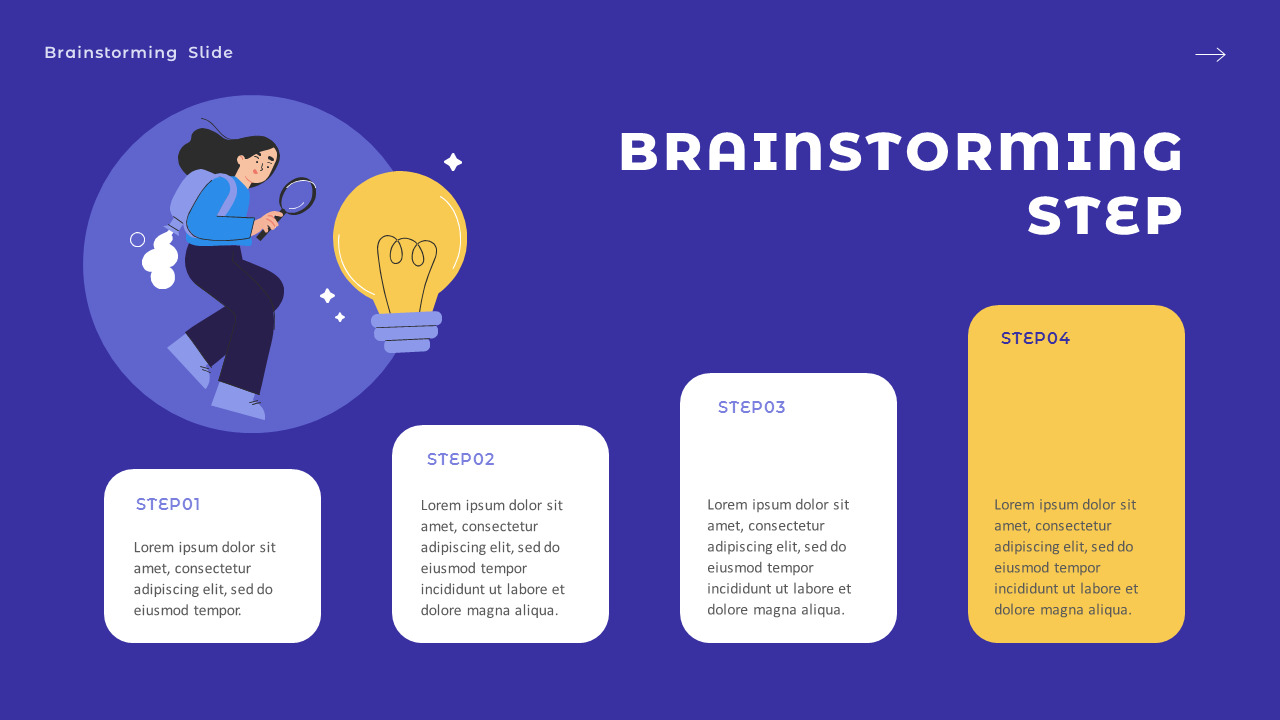 Brainstorming Slide

BRAINSTORMING STEP

STEP01

Lorem ipsum dolor sit amet, consectetur adipiscing elit, sed do eiusmod tempor.

STEP02

Lorem ipsum dolor sit amet, consectetur adipiscing elit, sed do eiusmod tempor incididunt ut labore et dolore magna aliqua.

STEP03

Lorem ipsum dolor sit amet, consectetur adipiscing elit, sed do eiusmod tempor incididunt ut labore et dolore magna aliqua.

STEP04

Lorem ipsum dolor sit amet, consectetur adipiscing elit, sed do eiusmod tempor incididunt ut labore et dolore magna aliqua.